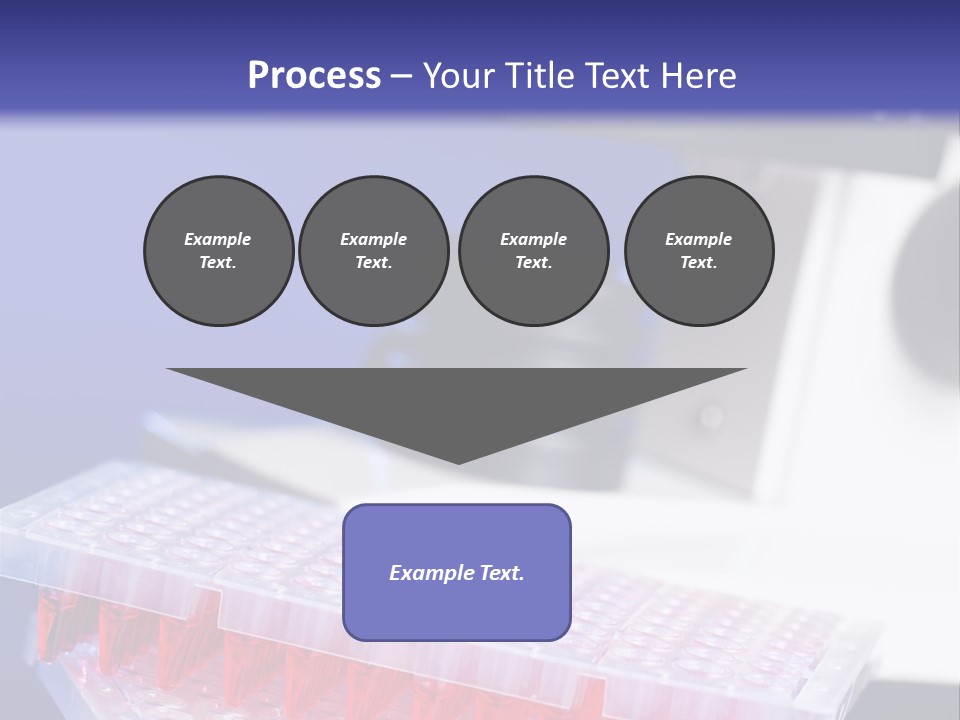 Process – Your Title Text Here

Example Text.

Example Text.

Example Text.

Example Text.

Example Text.